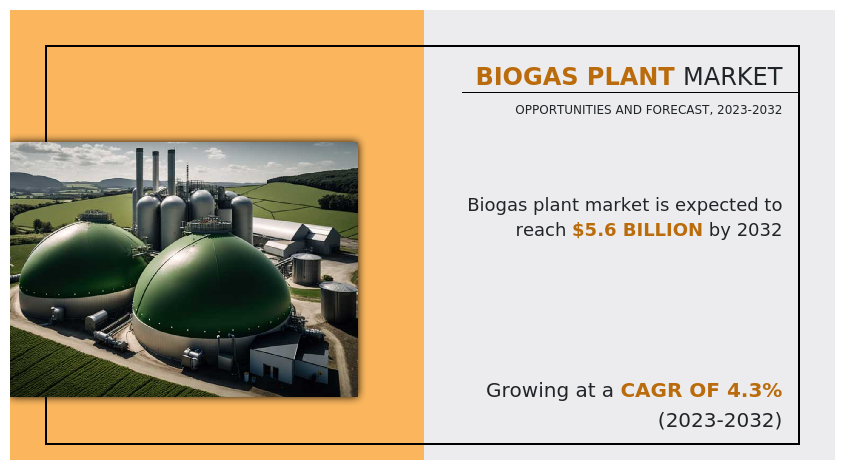 BIOGAS PLANT MARKET

OPPORTUNITIES AND FORECAST, 2023-2032

Biogas plant market is expected to reach $5.6 BILLION by 2032

Growing at a CAGR OF 4.3% (2023-2032)